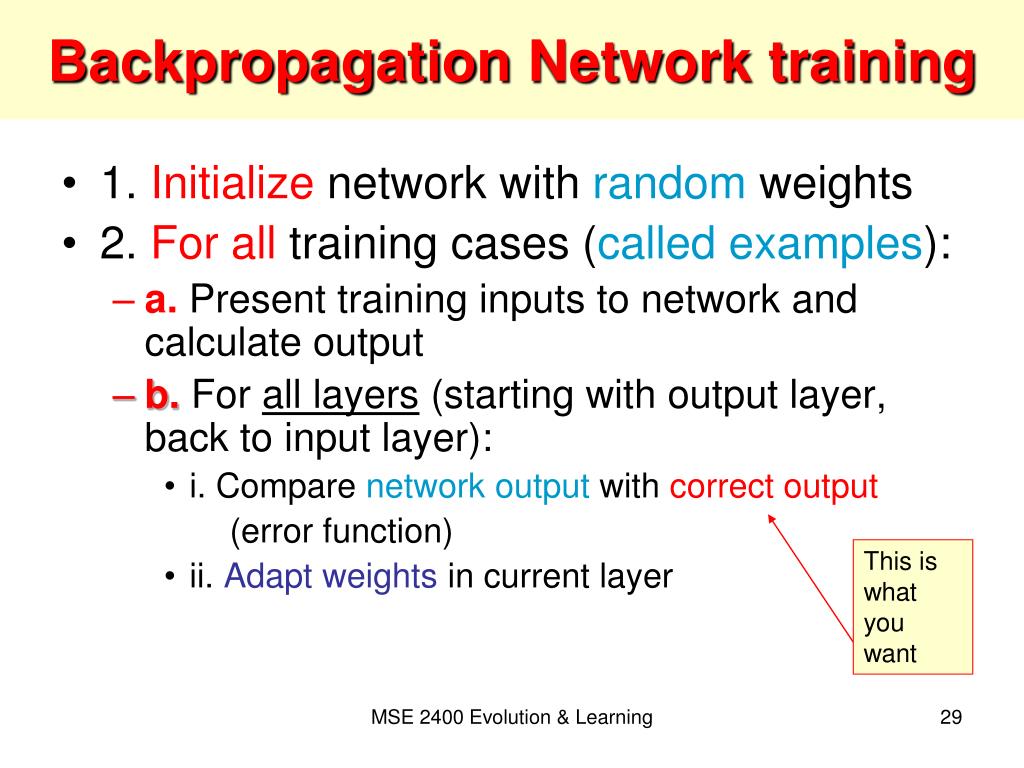 Backpropagation Network training

• 1. Initialize network with random weights
• 2. For all training cases (called examples):
– a. Present training inputs to network and calculate output
– b. For all layers (starting with output layer, back to input layer):
• i. Compare network output with correct output (error function)
• ii. Adapt weights in current layer

This is what you want

MSE 2400 Evolution & Learning

29